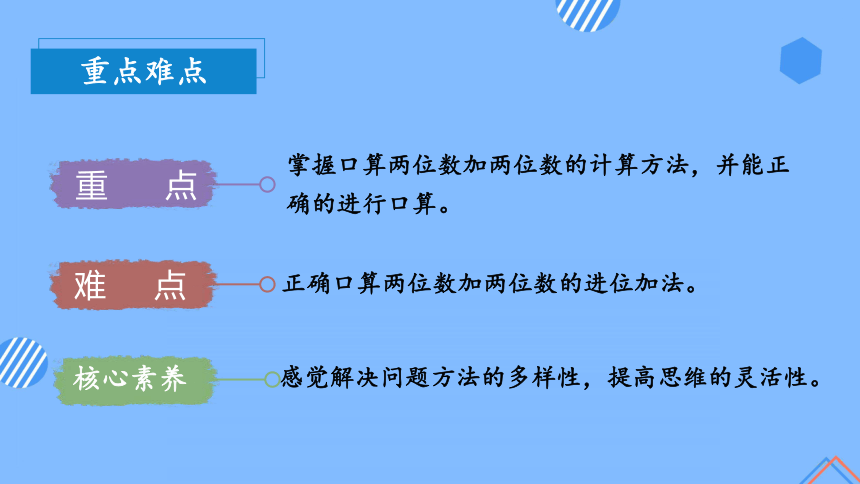 重点难点

重　点

掌握口算两位数加两位数的计算方法，并能正确的进行口算。

难　点

正确口算两位数加两位数的进位加法。

核心素养

感觉解决问题方法的多样性，提高思维的灵活性。